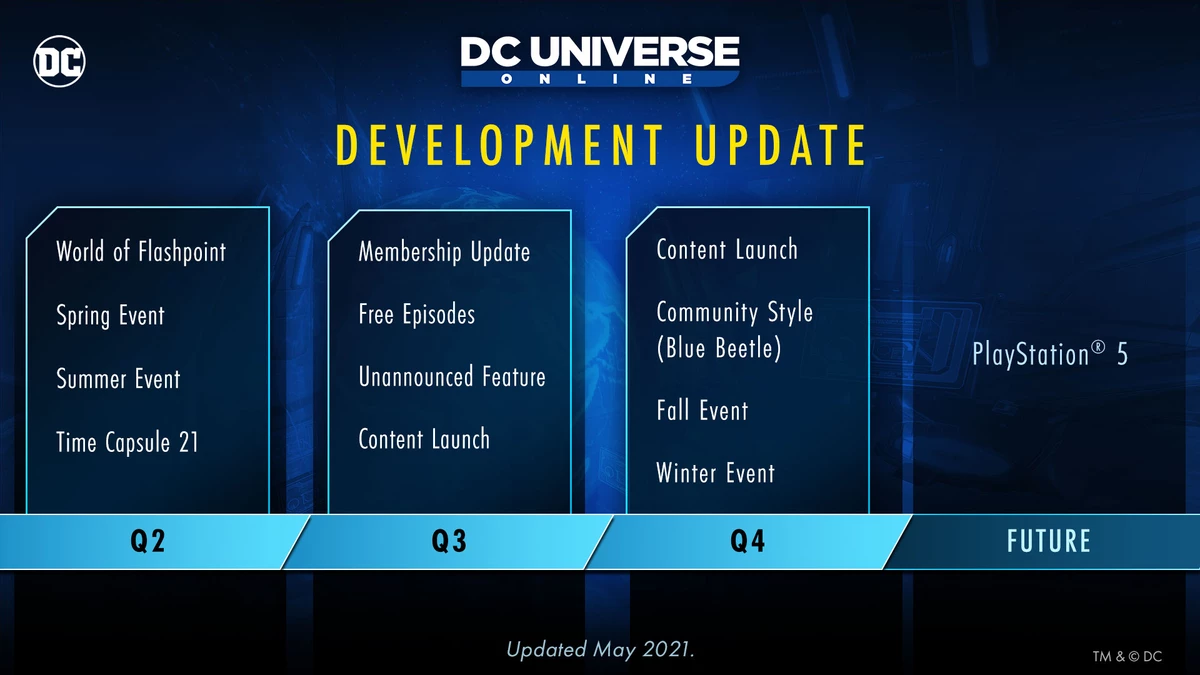 DC

DC UNIVERSE
ONLINE

DEVELOPMENT UPDATE

World of Flashpoint

Spring Event

Summer Event

Time Capsule 21

Q2

Membership Update

Free Episodes

Unannounced Feature

Content Launch

Q3

Content Launch

Community Style (Blue Beetle)

Fall Event

Winter Event

Q4

PlayStation® 5

FUTURE

Updated May 2021.

TM & © DC